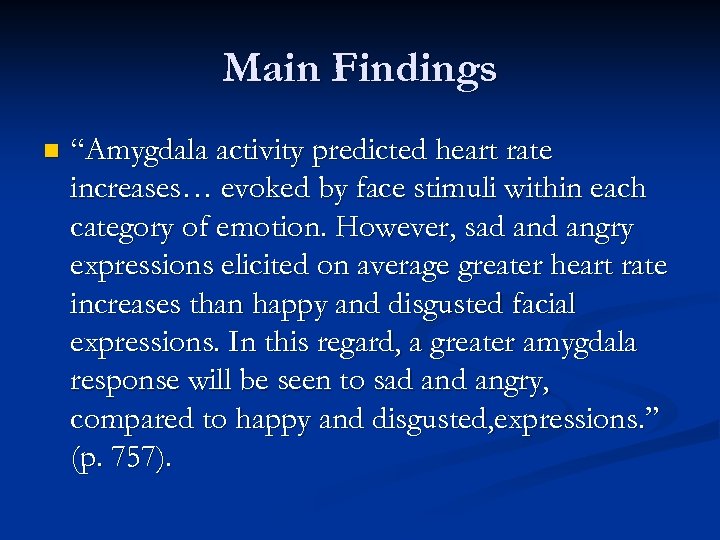 Main Findings

“Amygdala activity predicted heart rate increases… evoked by face stimuli within each category of emotion. However, sad and angry expressions elicited on average greater heart rate increases than happy and disgusted facial expressions. In this regard, a greater amygdala response will be seen to sad and angry, compared to happy and disgusted,expressions.” (p. 757).